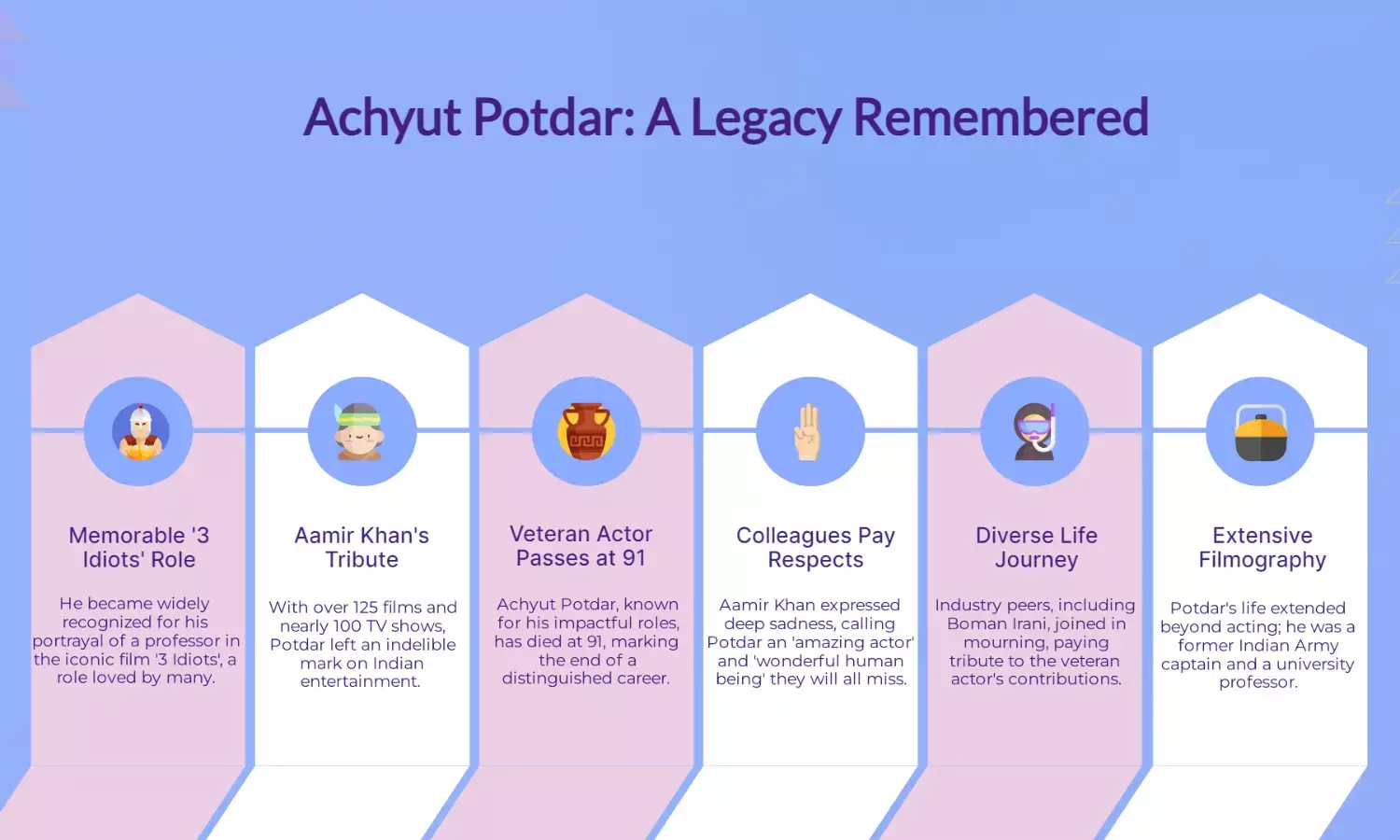 Achyut Potdar: A Legacy Remembered

Memorable '3 Idiots' Role

He became widely recognized for his portrayal of a professor in the iconic film '3 Idiots', a role loved by many.

Aamir Khan's Tribute

With over 125 films and nearly 100 TV shows, Potdar left an indelible mark on Indian entertainment.

Veteran Actor Passes at 91

Achyut Potdar, known for his impactful roles, has died at 91, marking the end of a distinguished career.

Colleagues Pay Respects

Aamir Khan expressed deep sadness, calling Potdar an 'amazing actor' and 'wonderful human being' they will all miss.

Diverse Life Journey

Industry peers, including Boman Irani, joined in mourning, paying tribute to the veteran actor's contributions.

Extensive Filmography

Potdar's life extended beyond acting; he was a former Indian Army captain and a university professor.